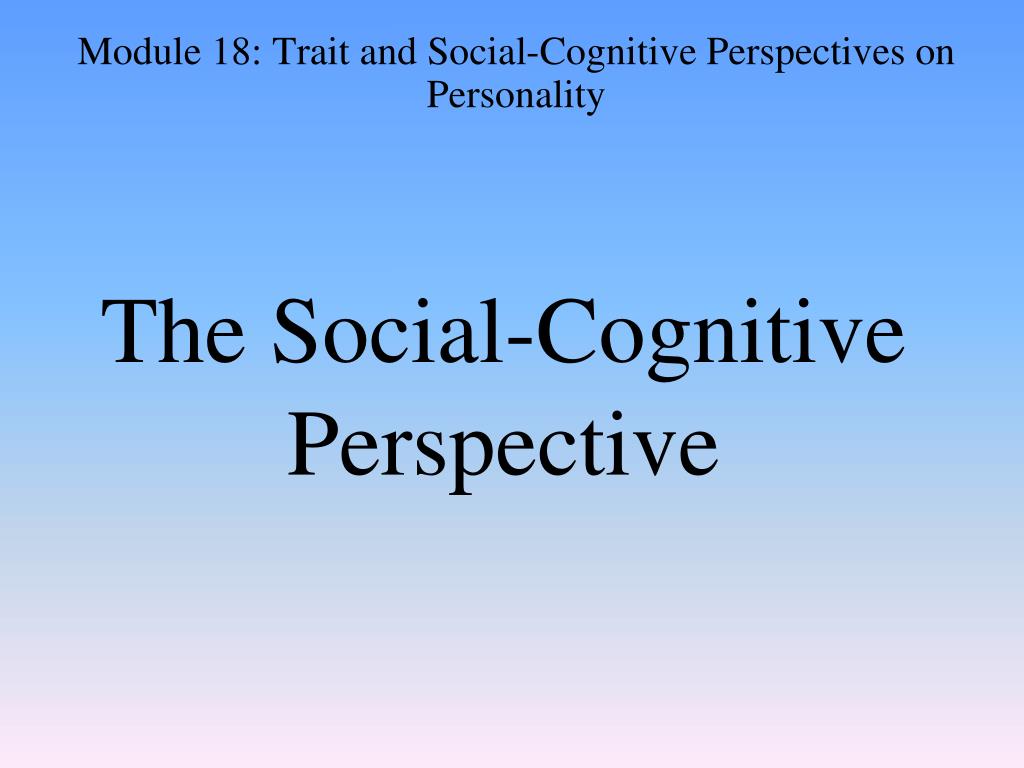 Module 18: Trait and Social-Cognitive Perspectives on Personality

The Social-Cognitive Perspective